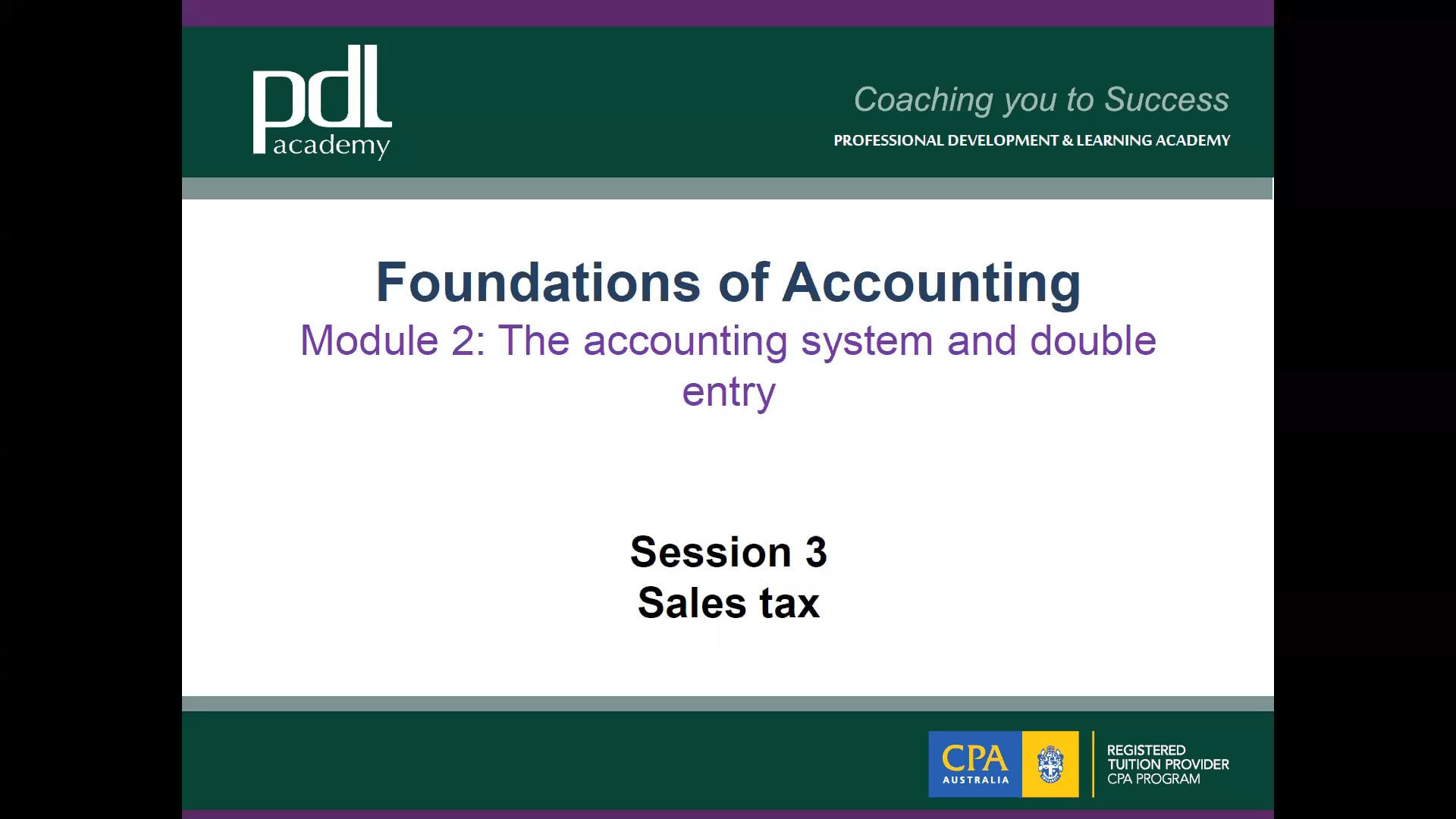 pdl academy

Coaching you to Success
PROFESSIONAL DEVELOPMENT & LEARNING ACADEMY

Foundations of Accounting
Module 2: The accounting system and double entry

Session 3
Sales tax

CPA AUSTRALIA

REGISTERED TUITION PROVIDER CPA PROGRAM